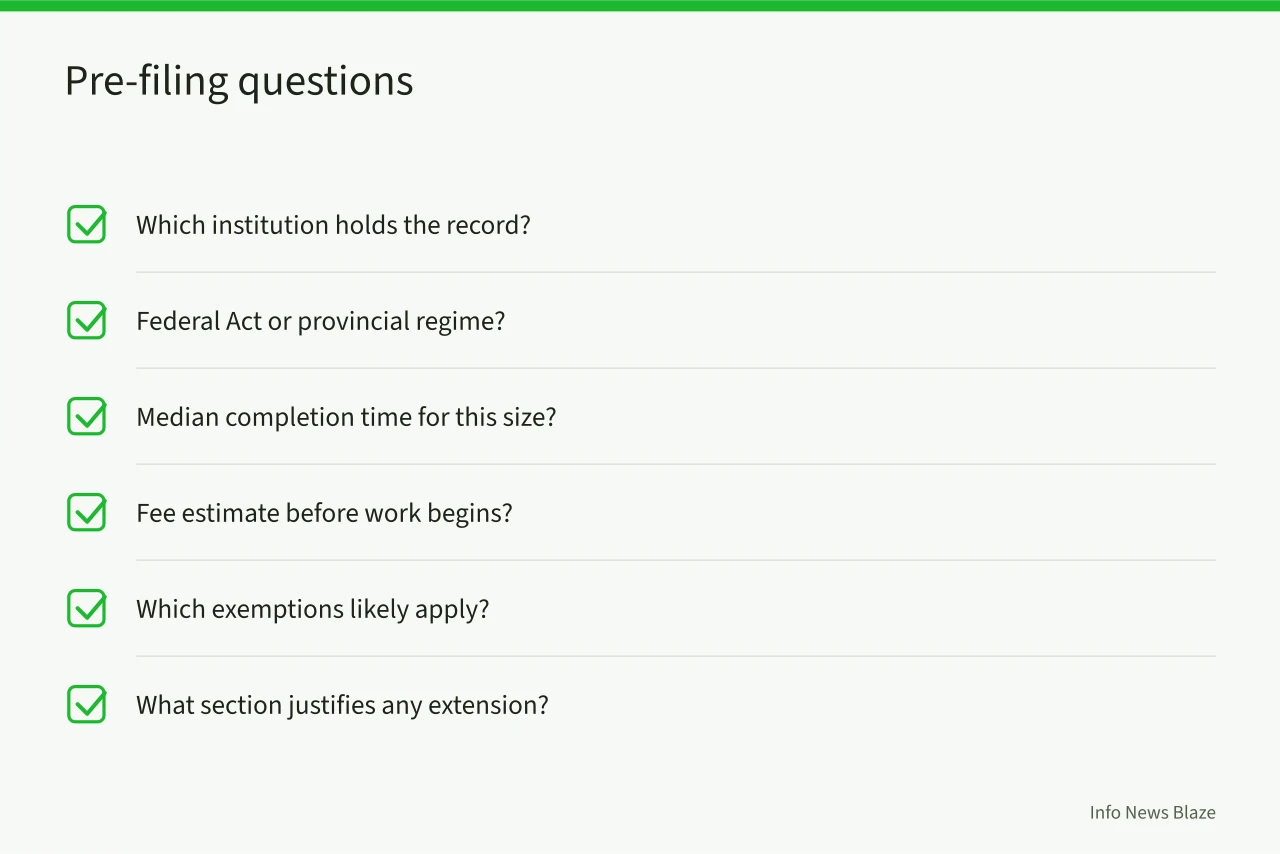 Pre-filing questions

Which institution holds the record?

Federal Act or provincial regime?

Median completion time for this size?

Fee estimate before work begins?

Which exemptions likely apply?

What section justifies any extension?

Info News Blaze